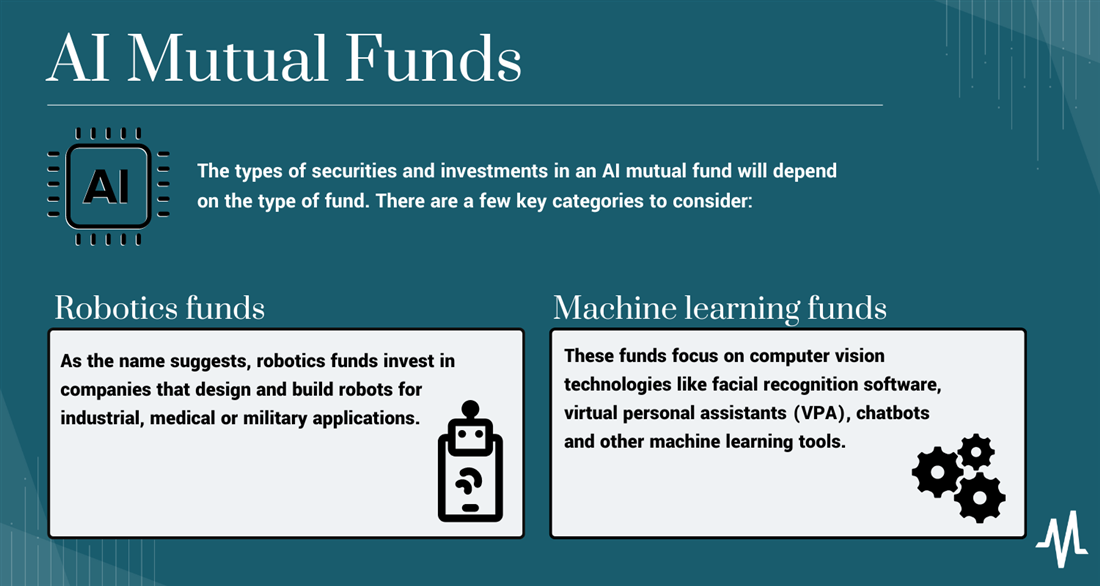 AI Mutual Funds

AI

The types of securities and investments in an AI mutual fund will depend on the type of fund. There are a few key categories to consider:

Robotics funds

As the name suggests, robotics funds invest in companies that design and build robots for industrial, medical or military applications.

Machine learning funds

These funds focus on computer vision technologies like facial recognition software, virtual personal assistants (VPA), chatbots and other machine learning tools.